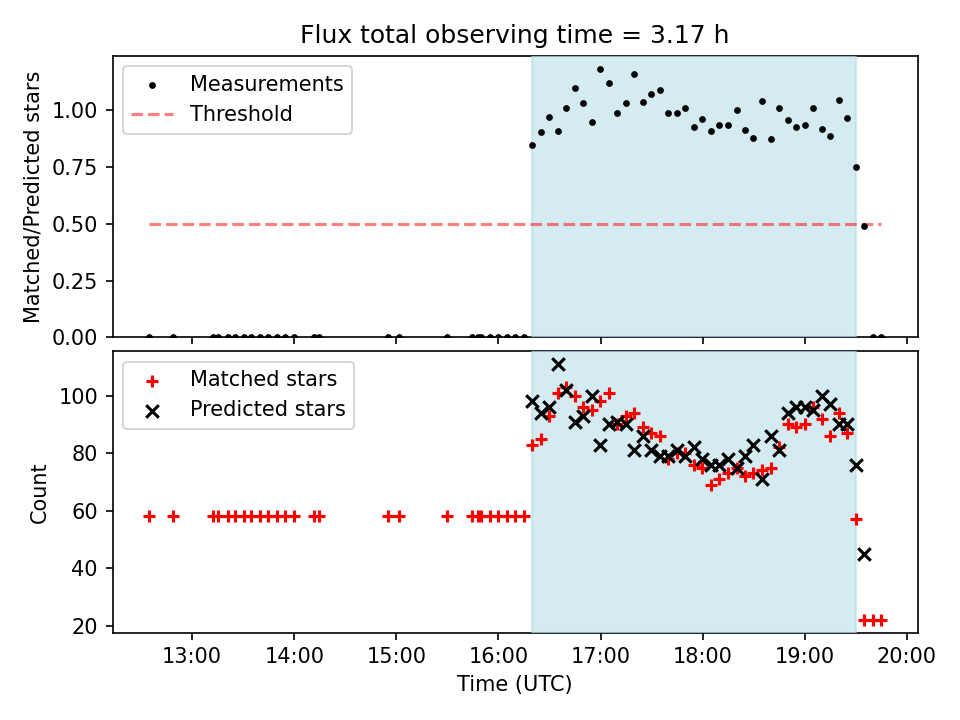 Flux total observing time = 3.17 h

Measurements
Threshold

Matched/Predicted stars

1.00
0.75
0.50
0.25
0.00

Matched stars
Predicted stars

Count

100
80
60
40
20

13:00
14:00
15:00
16:00
17:00
18:00
19:00
20:00

Time (UTC)